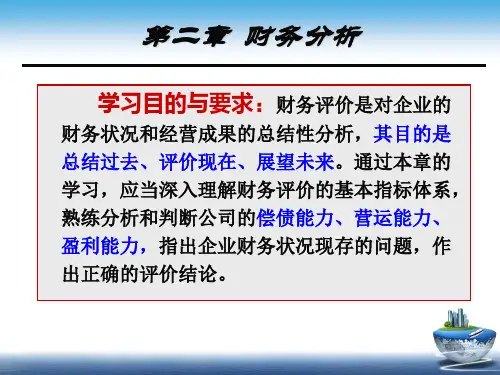 第二章 财务分析

学习目的与要求：财务评价是对企业的财务状况和经营成果的总结性分析，其目的是总结过去、评价现在、展望未来。通过本章的学习，应当深入理解财务评价的基本指标体系，熟练分析和判断公司的偿债能力、营运能力、盈利能力，指出企业财务状况现存的问题，作出正确的评价结论。